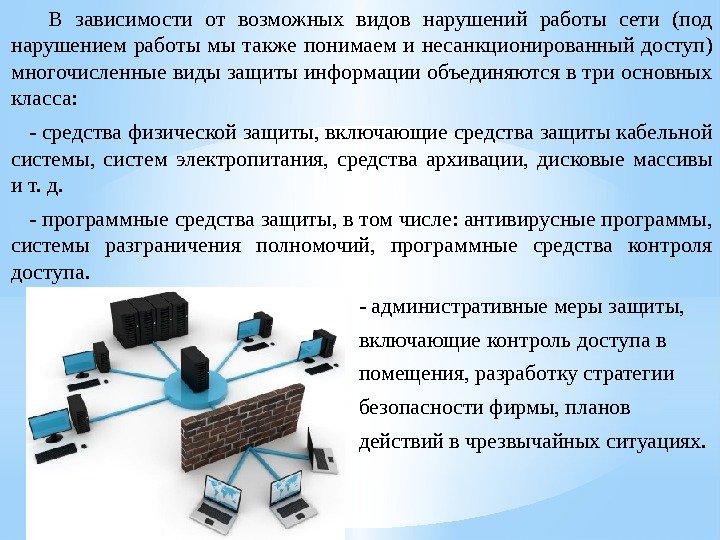 В зависимости от возможных видов нарушений работы сети (под нарушением работы мы также понимаем и несанкционированный доступ) многочисленные виды защиты информации объединяются в три основных класса:

- средства физической защиты, включающие средства защиты кабельной системы, систем электропитания, средства архивации, дисковые массивы и т. д.

- программные средства защиты, в том числе: антивирусные программы, системы разграничения полномочий, программные средства контроля доступа.

- административные меры защиты, включающие контроль доступа в помещения, разработку стратегии безопасности фирмы, планов действий в чрезвычайных ситуациях.